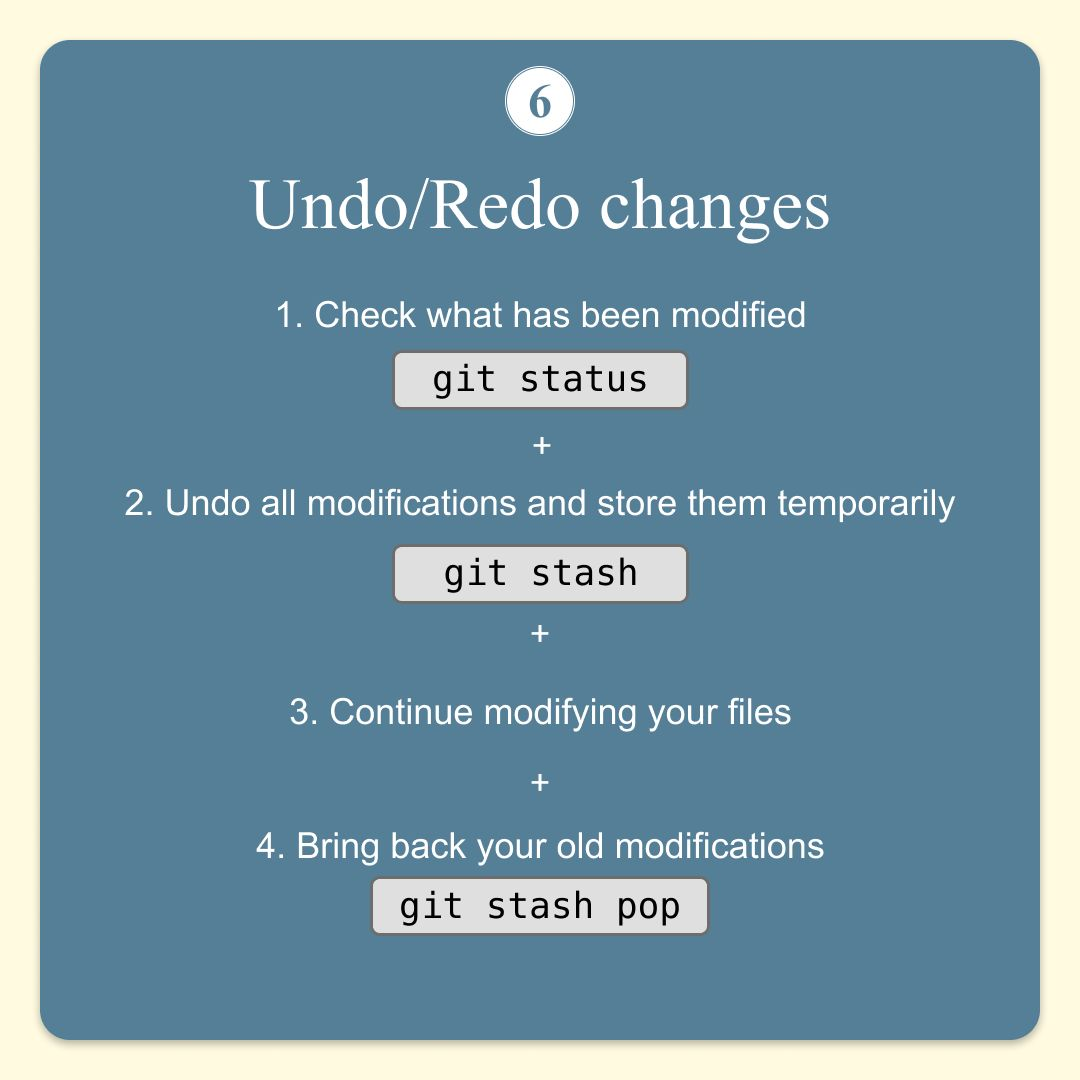 6

Undo/Redo changes

1. Check what has been modified

git status

+

2. Undo all modifications and store them temporarily

git stash

+

3. Continue modifying your files

+

4. Bring back your old modifications

git stash pop